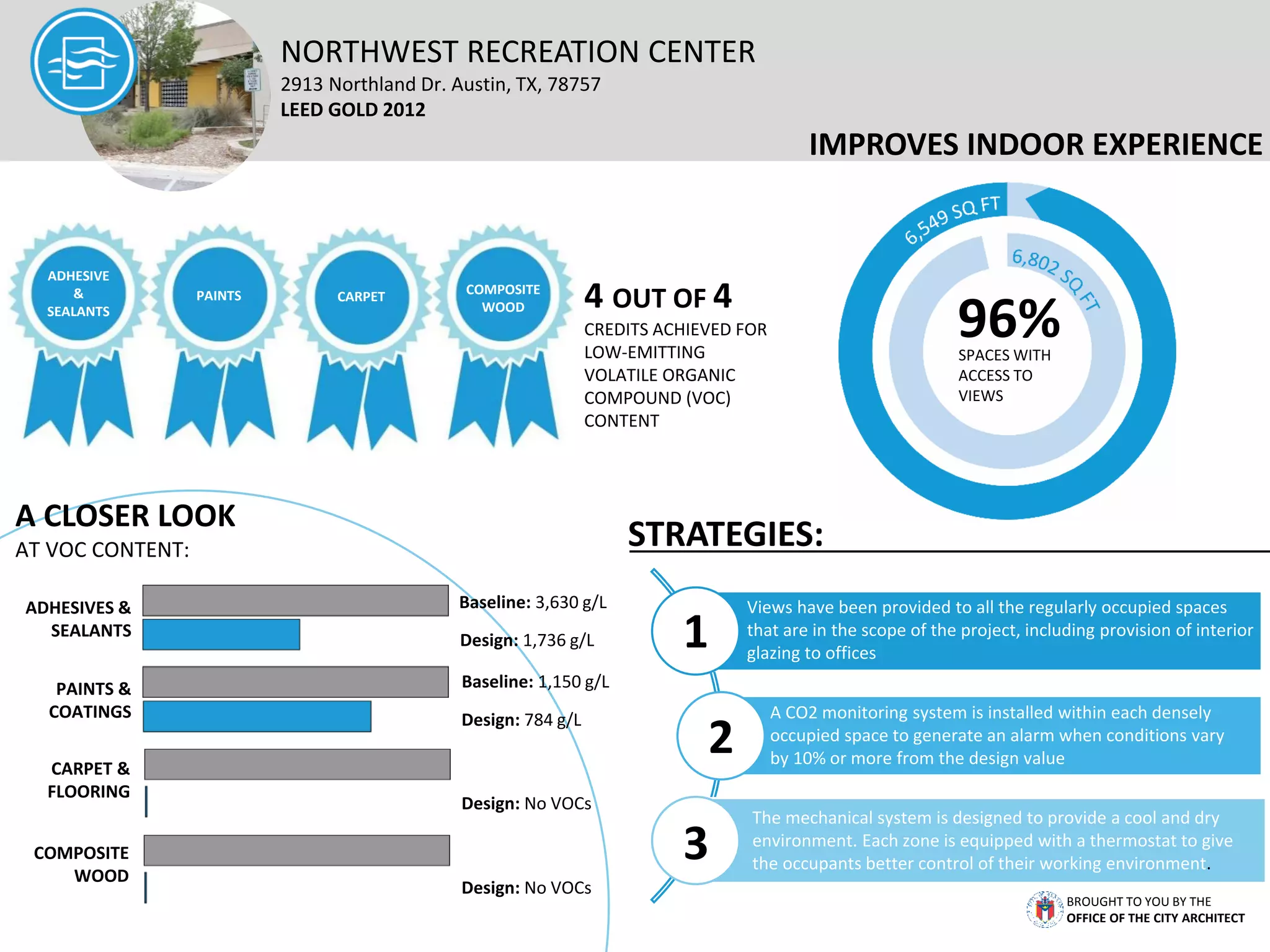 NORTHWEST RECREATION CENTER
2913 Northland Dr. Austin, TX, 78757
LEED GOLD 2012

IMPROVES INDOOR EXPERIENCE

ADHESIVE & SEALANTS

PAINTS

CARPET

COMPOSITE WOOD

4 OUT OF 4
CREDITS ACHIEVED FOR LOW-EMITTING VOLATILE ORGANIC COMPOUND (VOC) CONTENT

6,549 SQ FT
6,802 SQ FT
96%
SPACES WITH ACCESS TO VIEWS

A CLOSER LOOK
AT VOC CONTENT:

ADHESIVES & SEALANTS
Baseline: 3,630 g/L
Design: 1,736 g/L

PAINTS & COATINGS
Baseline: 1,150 g/L
Design: 784 g/L

CARPET & FLOORING
Design: No VOCs

COMPOSITE WOOD
Design: No VOCs

STRATEGIES:

1
Views have been provided to all the regularly occupied spaces that are in the scope of the project, including provision of interior glazing to offices

2
A CO2 monitoring system is installed within each densely occupied space to generate an alarm when conditions vary by 10% or more from the design value

3
The mechanical system is designed to provide a cool and dry environment. Each zone is equipped with a thermostat to give the occupants better control of their working environment.

BROUGHT TO YOU BY THE
OFFICE OF THE CITY ARCHITECT